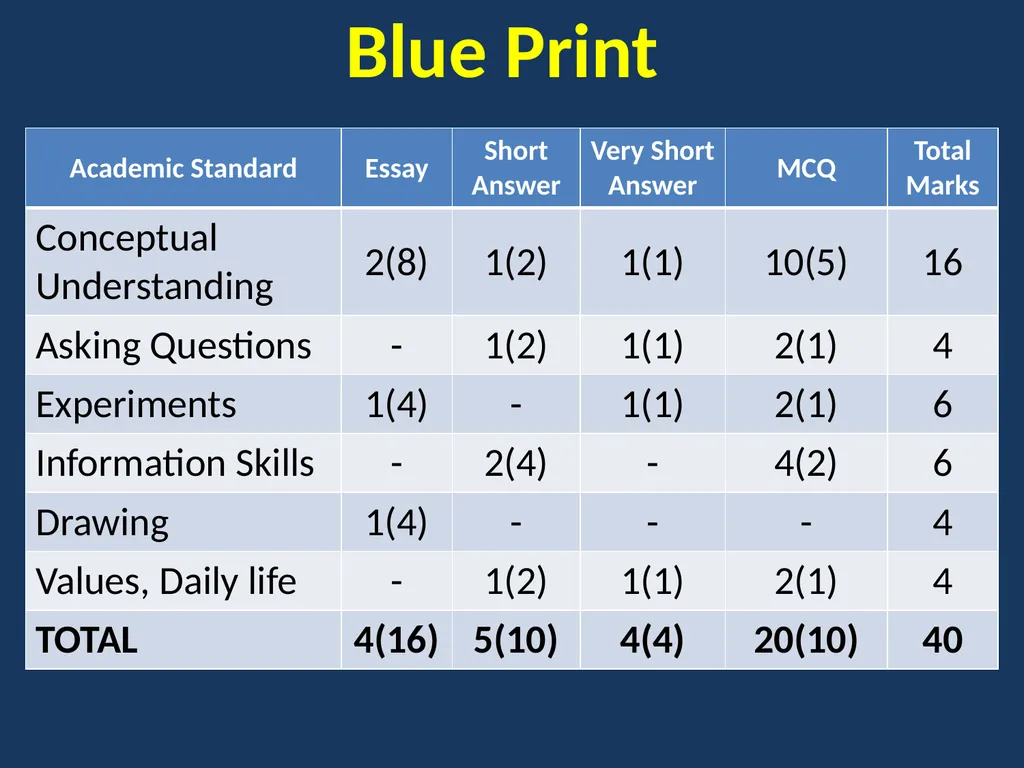 Blue Print

| Academic Standard | Essay | Short Answer | Very Short Answer | MCQ | Total Marks |
|---|---|---|---|---|---|
| Conceptual Understanding | 2(8) | 1(2) | 1(1) | 10(5) | 16 |
| Asking Questions | - | 1(2) | 1(1) | 2(1) | 4 |
| Experiments | 1(4) | - | 1(1) | 2(1) | 6 |
| Information Skills | - | 2(4) | - | 4(2) | 6 |
| Drawing | 1(4) | - | - | - | 4 |
| Values, Daily life | - | 1(2) | 1(1) | 2(1) | 4 |
| TOTAL | 4(16) | 5(10) | 4(4) | 20(10) | 40 |